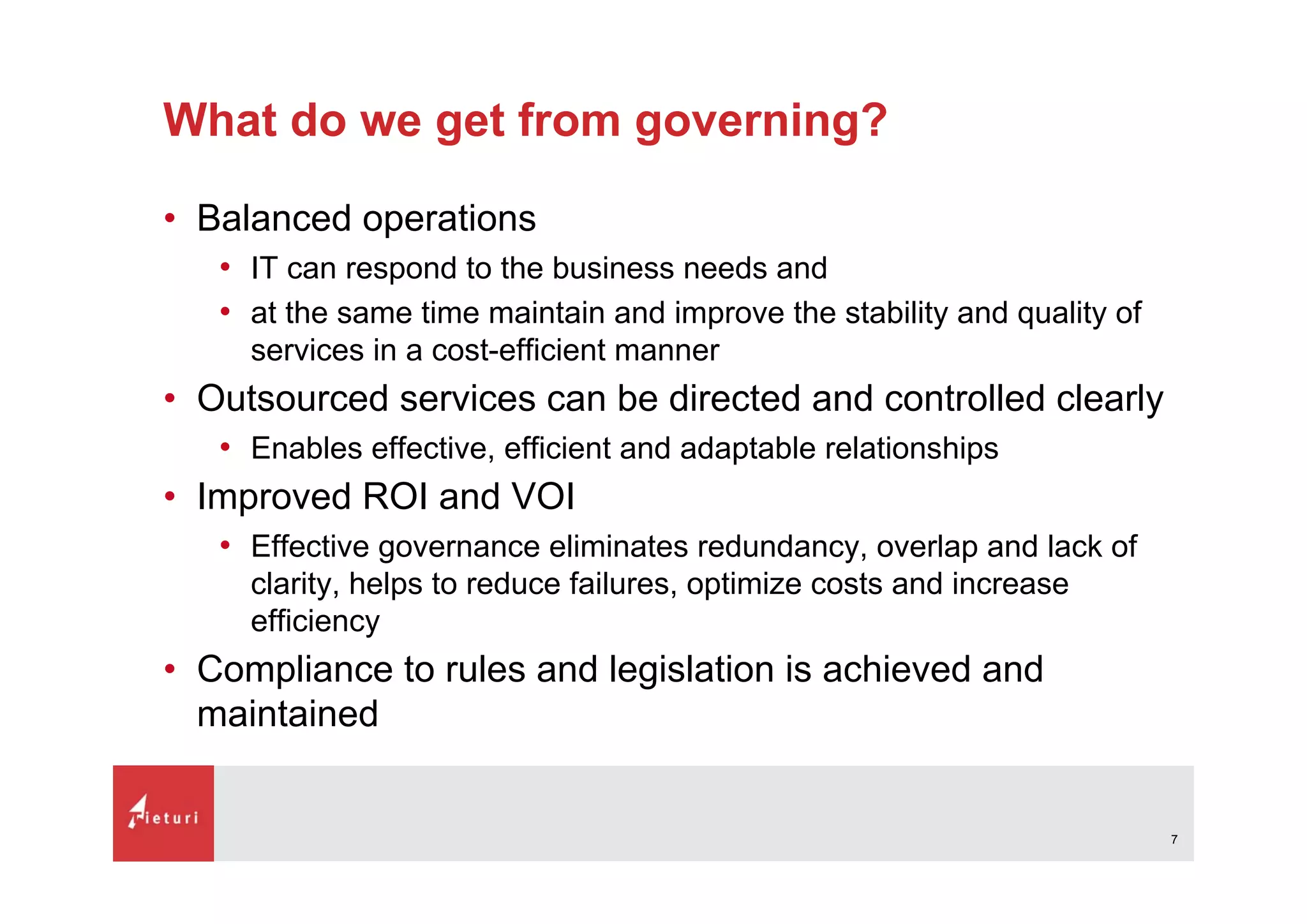 What do we get from governing?

• Balanced operations
  • IT can respond to the business needs and
  • at the same time maintain and improve the stability and quality of services in a cost-efficient manner
• Outsourced services can be directed and controlled clearly
  • Enables effective, efficient and adaptable relationships
• Improved ROI and VOI
  • Effective governance eliminates redundancy, overlap and lack of clarity, helps to reduce failures, optimize costs and increase efficiency
• Compliance to rules and legislation is achieved and maintained

Tieturi

7